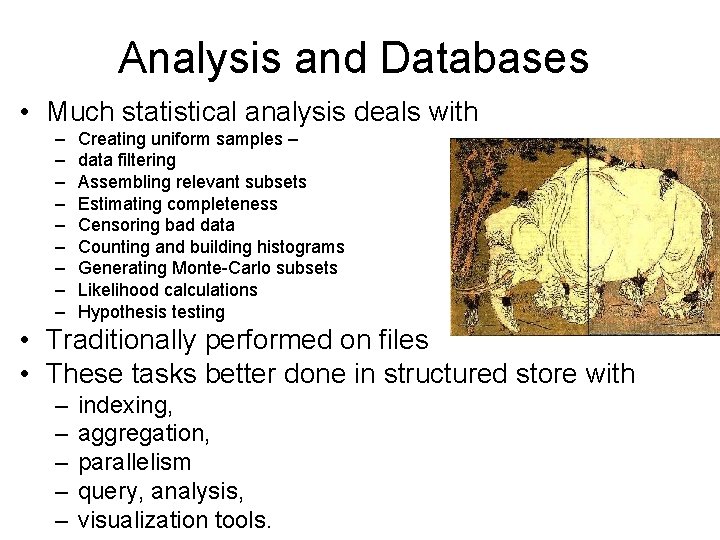 Analysis and Databases

• Much statistical analysis deals with
  – Creating uniform samples –
  – data filtering
  – Assembling relevant subsets
  – Estimating completeness
  – Censoring bad data
  – Counting and building histograms
  – Generating Monte-Carlo subsets
  – Likelihood calculations
  – Hypothesis testing
• Traditionally performed on files
• These tasks better done in structured store with
  – indexing,
  – aggregation,
  – parallelism
  – query, analysis,
  – visualization tools.